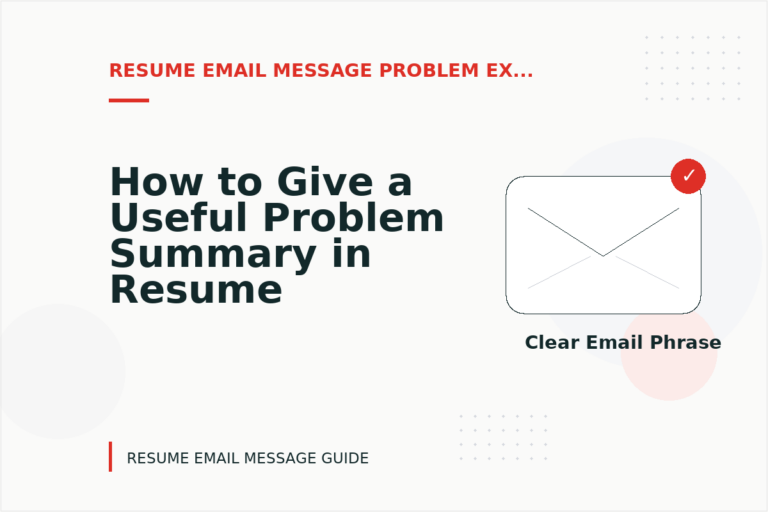 RESUME EMAIL MESSAGE PROBLEM EX...

How to Give a Useful Problem Summary in Resume

✓

Clear Email Phrase

RESUME EMAIL MESSAGE GUIDE